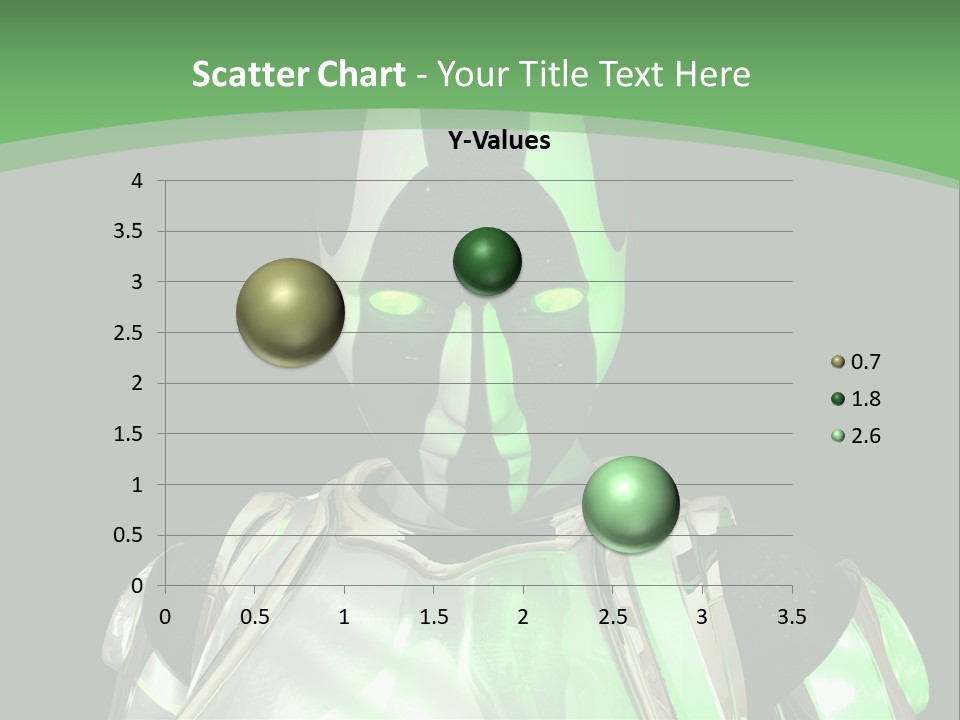 Scatter Chart - Your Title Text Here

Y-Values

4
3.5
3
2.5
2
1.5
1
0.5
0

0 0.5 1 1.5 2 2.5 3 3.5

0.7
1.8
2.6